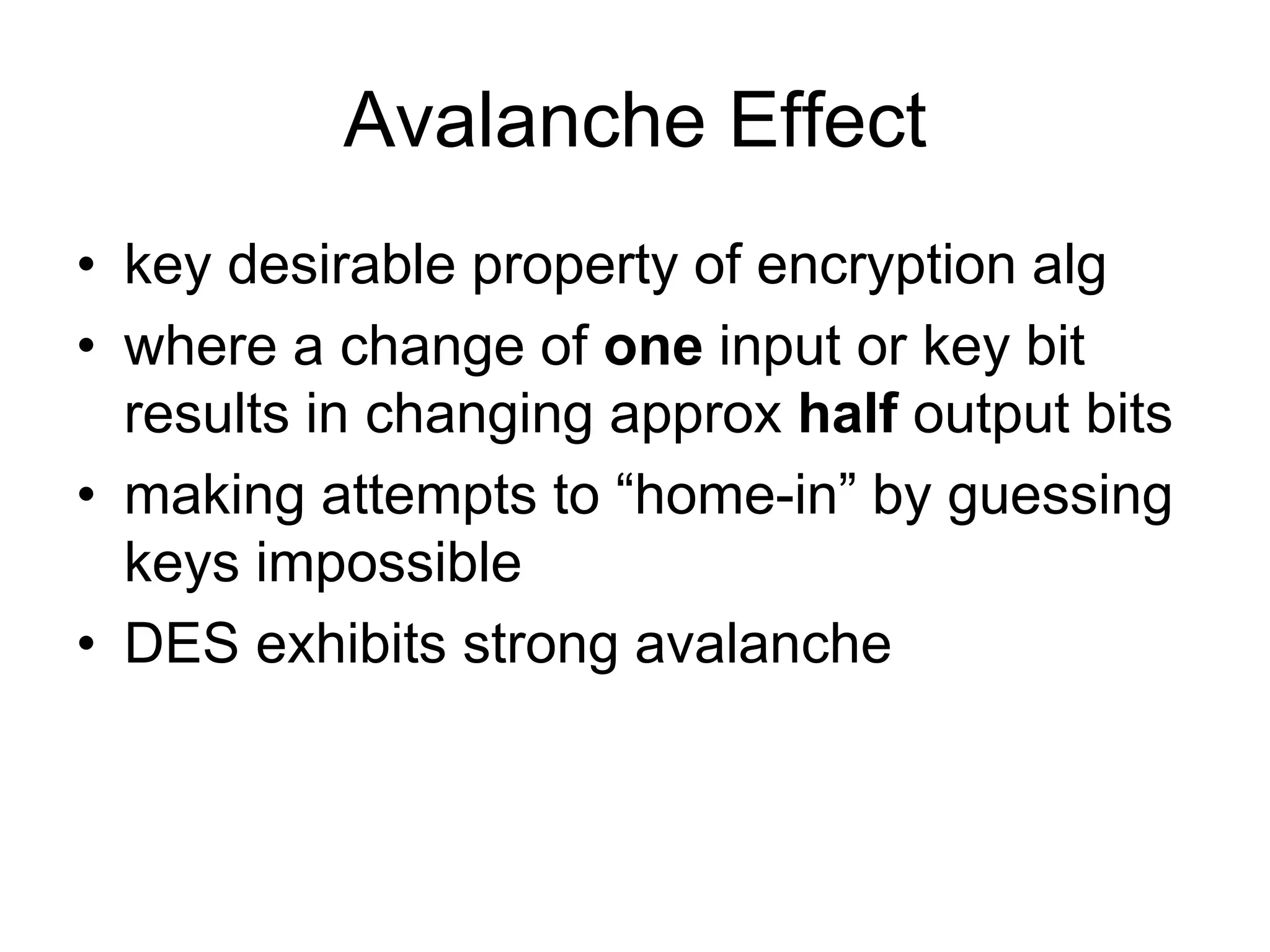 Avalanche Effect

• key desirable property of encryption alg
• where a change of one input or key bit results in changing approx half output bits
• making attempts to “home-in” by guessing keys impossible
• DES exhibits strong avalanche